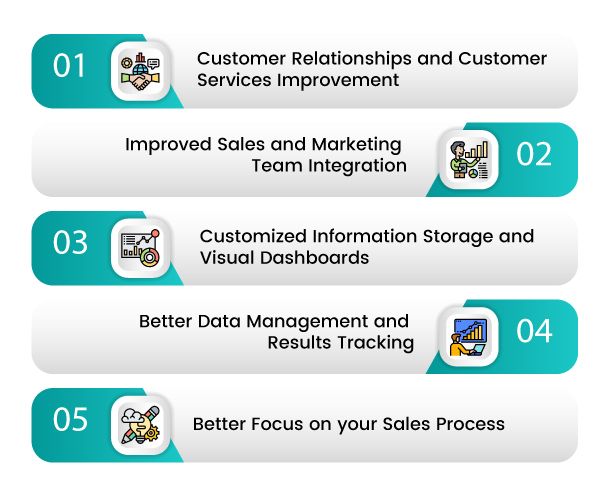 01
Customer Relationships and Customer Services Improvement

Improved Sales and Marketing Team Integration
02

03
Customized Information Storage and Visual Dashboards

Better Data Management and Results Tracking
04

05
Better Focus on your Sales Process